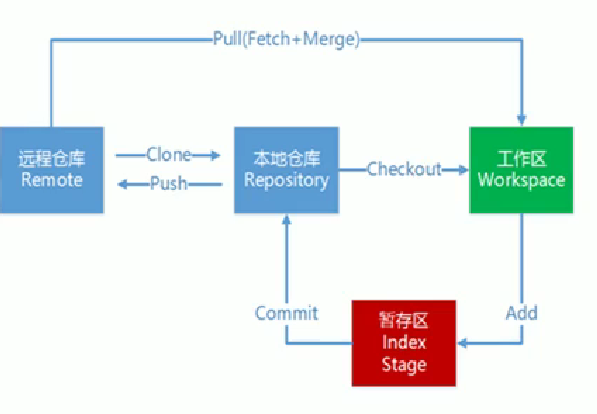 Pull(Fetch+Merge)

远程仓库
Remote

Clone

Push

本地仓库
Repository

Checkout

工作区
Workspace

Commit

暂存区
Index
Stage

Add